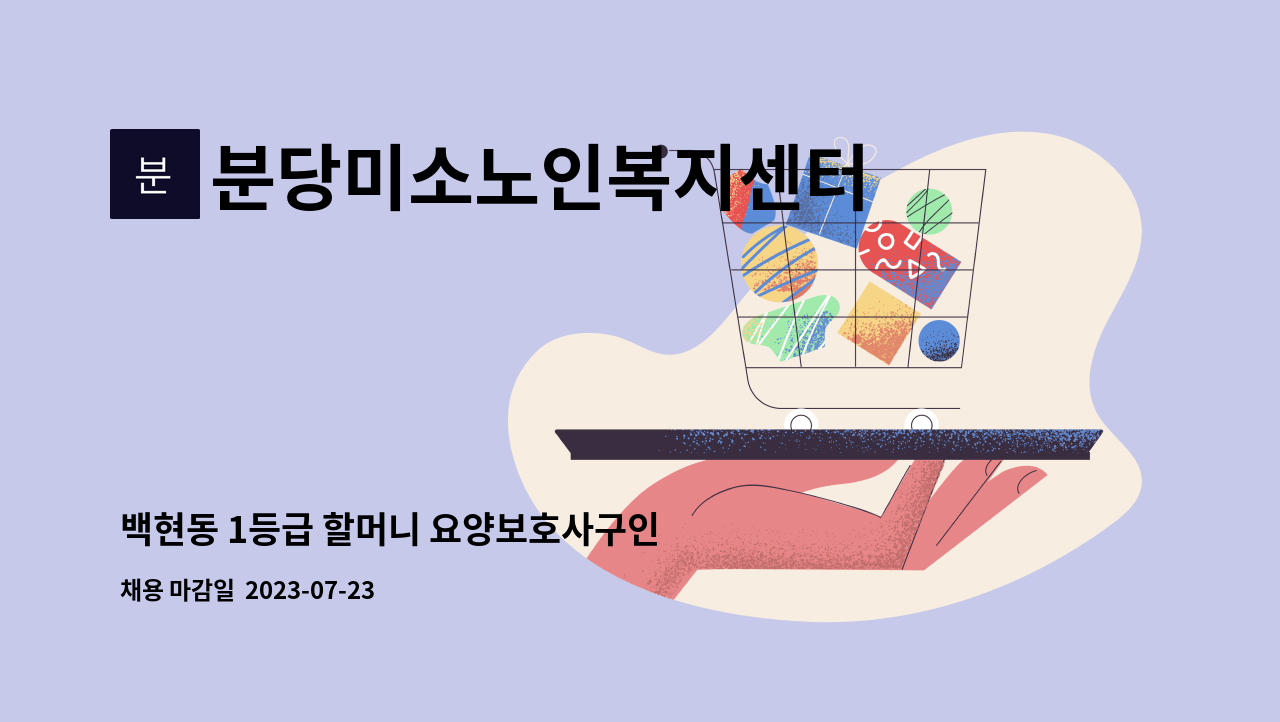 분

분당미소노인복지센터

백현동 1등급 할머니 요양보호사구인

채용 마감일 2023-07-23